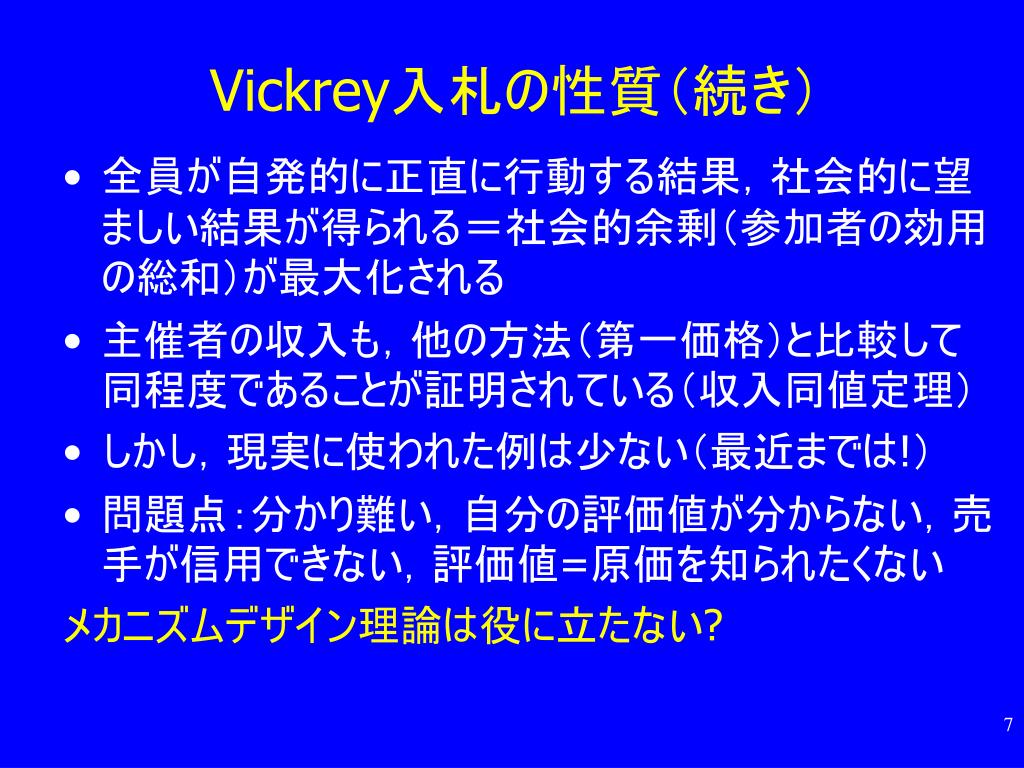 Vickrey入札の性質（続き）

• 全員が自発的に正直に行動する結果，社会的に望ましい結果が得られる＝社会的余剰（参加者の効用の総和）が最大化される

• 主催者の収入も，他の方法（第一価格）と比較して同程度であることが証明されている（収入同値定理）

• しかし，現実に使われた例は少ない（最近までは!）

• 問題点：分かり難い，自分の評価値が分からない，売手が信用できない，評価値＝原価を知られたくない

メカニズムデザイン理論は役に立たない?

7